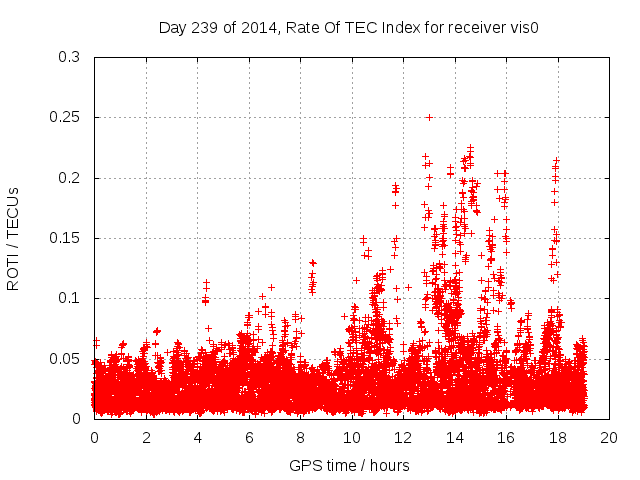 Day 239 of 2014, Rate Of TEC Index for receiver vis0

ROTI / TECUs

0.3
0.25
0.2
0.15
0.1
0.05
0

0 2 4 6 8 10 12 14 16 18 20

GPS time / hours